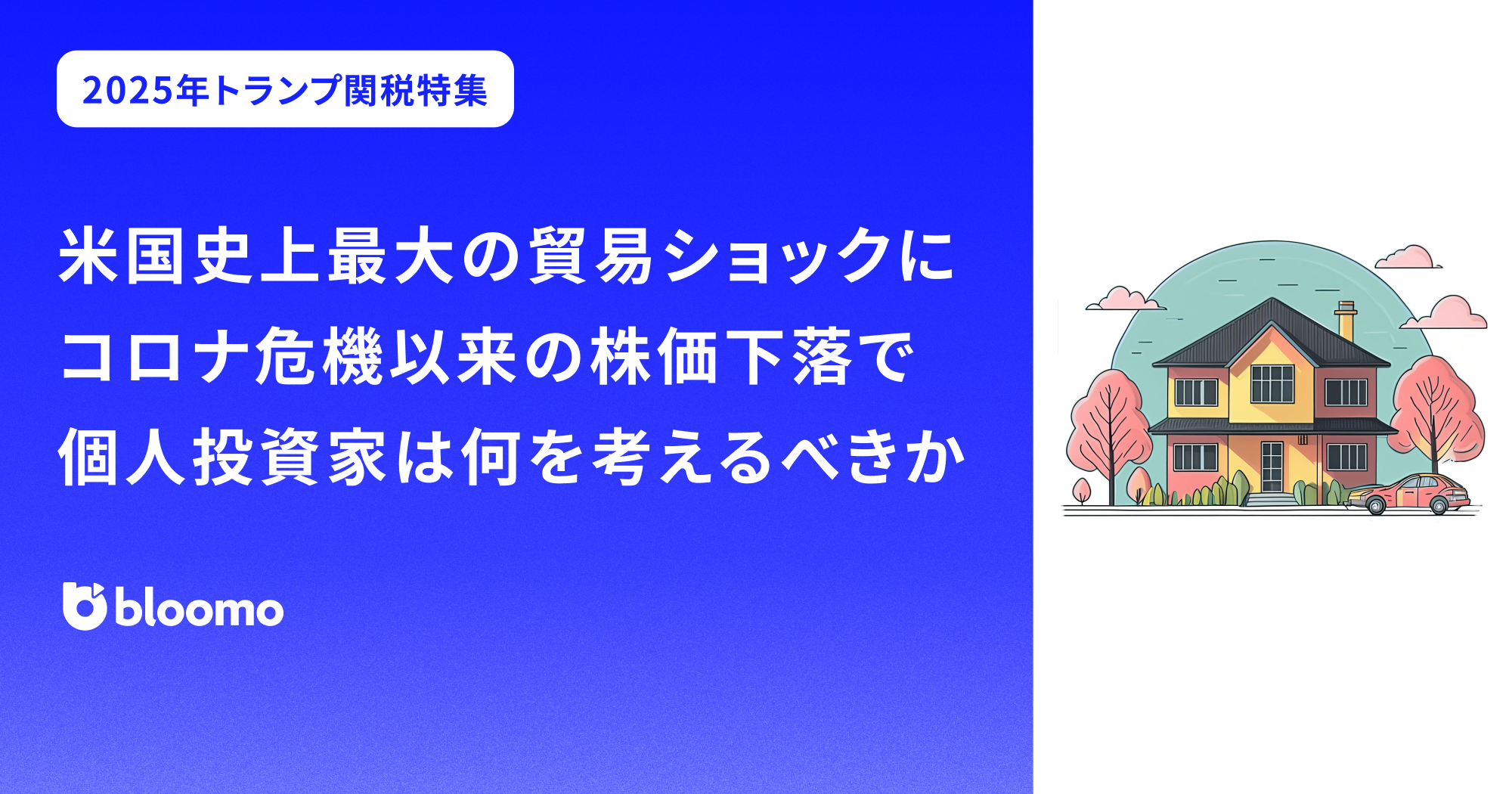 2025年トランプ関税特集

米国史上最大の貿易ショックに
コロナ危機以来の株価下落で
個人投資家は何を考えるべきか

bloomo